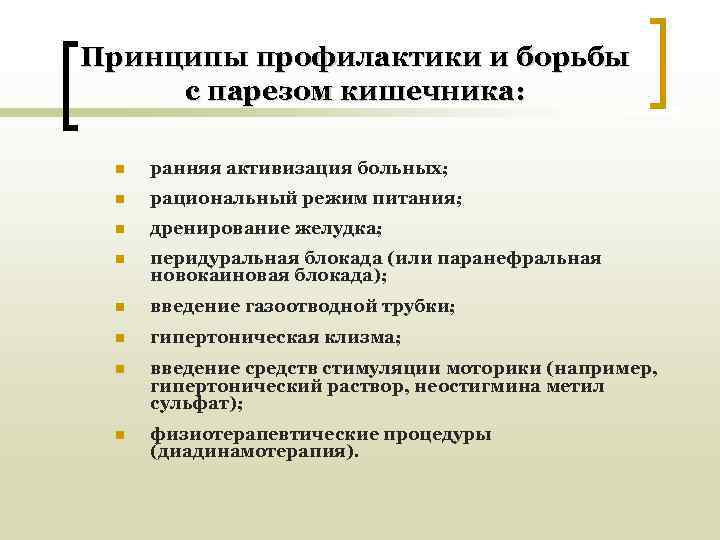 Принципы профилактики и борьбы с парезом кишечника:

- ранняя активизация больных;
- рациональный режим питания;
- дренирование желудка;
- перидуральная блокада (или паранефральная новокаиновая блокада);
- введение газоотводной трубки;
- гипертоническая клизма;
- введение средств стимуляции моторики (например, гипертонический раствор, неостигмина метил сульфат);
- физиотерапевтические процедуры (диадинамотерапия).